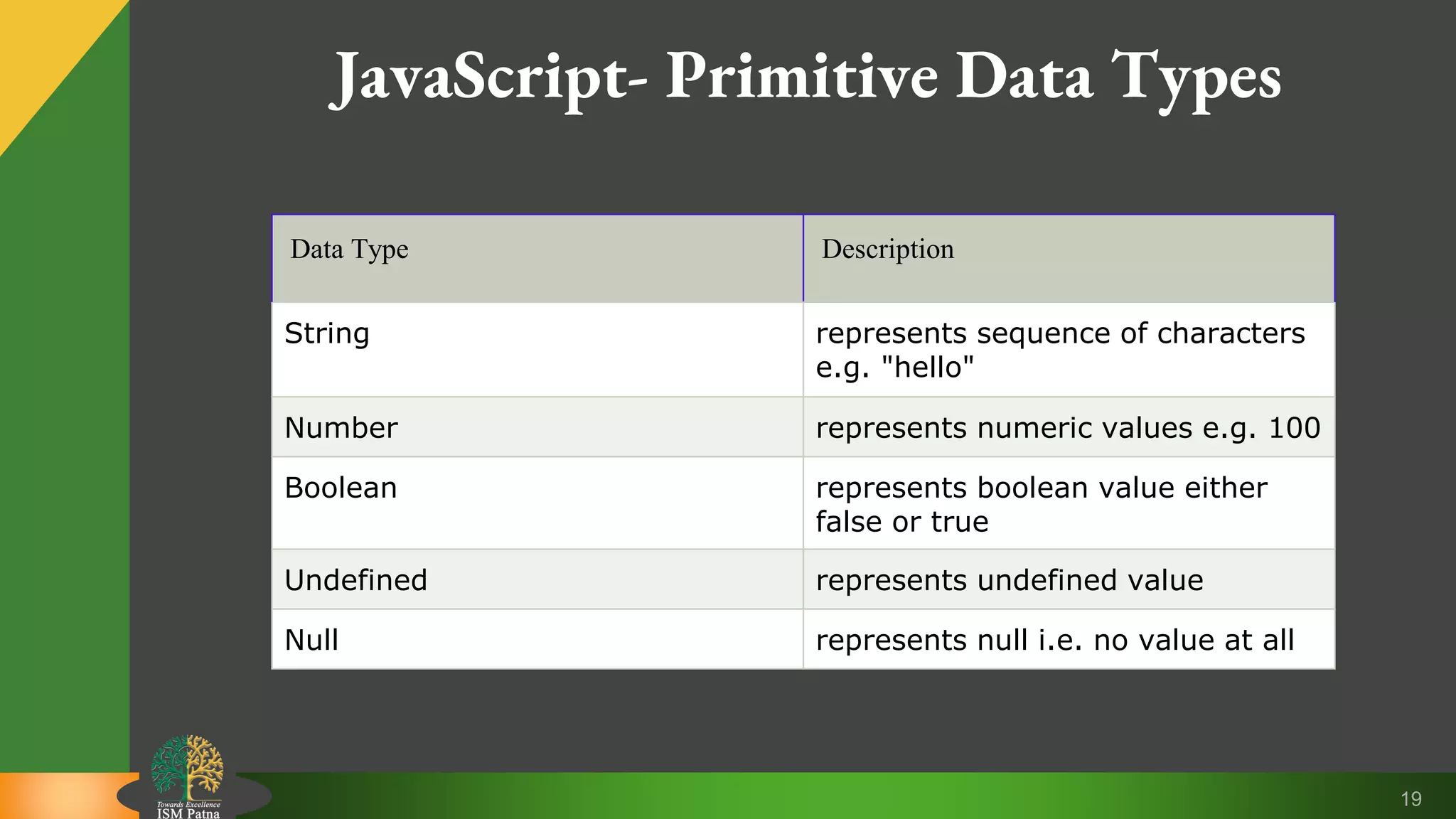 JavaScript- Primitive Data Types

| Data Type | Description |
|---|---|
| String | represents sequence of characters e.g. "hello" |
| Number | represents numeric values e.g. 100 |
| Boolean | represents boolean value either false or true |
| Undefined | represents undefined value |
| Null | represents null i.e. no value at all |

Towards Excellence
ISM Patna

19